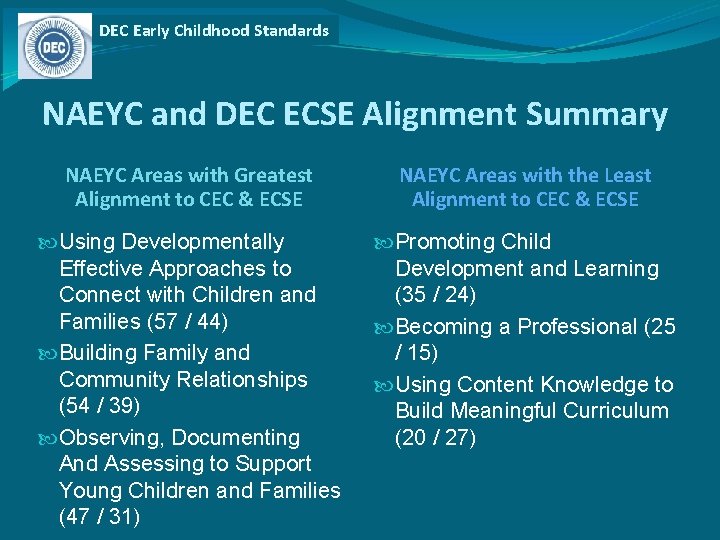 DEC

DEC Early Childhood Standards

NAEYC and DEC ECSE Alignment Summary

NAEYC Areas with Greatest Alignment to CEC & ECSE

Using Developmentally Effective Approaches to Connect with Children and Families (57 / 44)

Building Family and Community Relationships (54 / 39)

Observing, Documenting And Assessing to Support Young Children and Families (47 / 31)

NAEYC Areas with the Least Alignment to CEC & ECSE

Promoting Child Development and Learning (35 / 24)

Becoming a Professional (25 / 15)

Using Content Knowledge to Build Meaningful Curriculum (20 / 27)